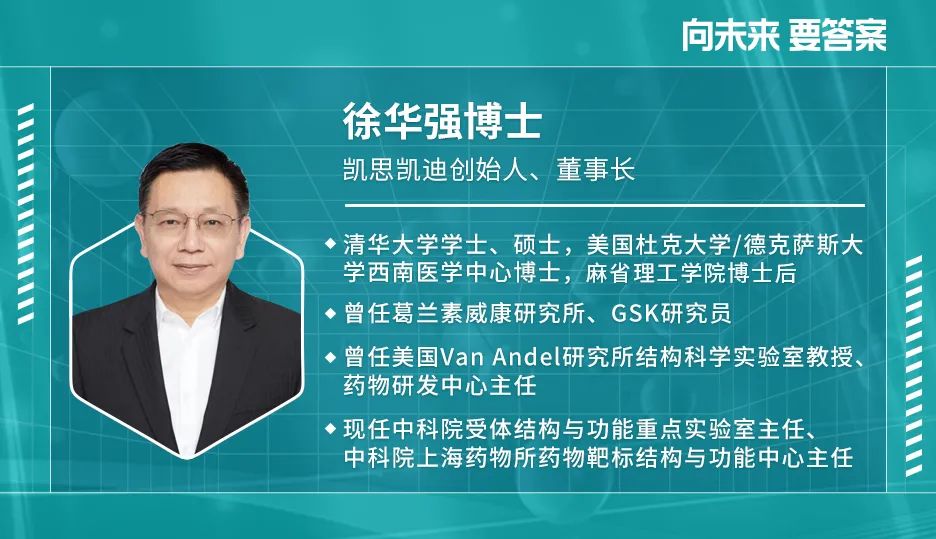 向未来 要答案

徐华强博士

凯思凯迪创始人、董事长

◆ 清华大学学士、硕士，美国杜克大学/德克萨斯大学西南医学中心博士，麻省理工学院博士后

◆ 曾任葛兰素威康研究所、GSK研究员

◆ 曾任美国Van Andel研究所结构科学实验室教授、药物研发中心主任

◆ 现任中科院受体结构与功能重点实验室主任、中科院上海药物所药物靶标结构与功能中心主任